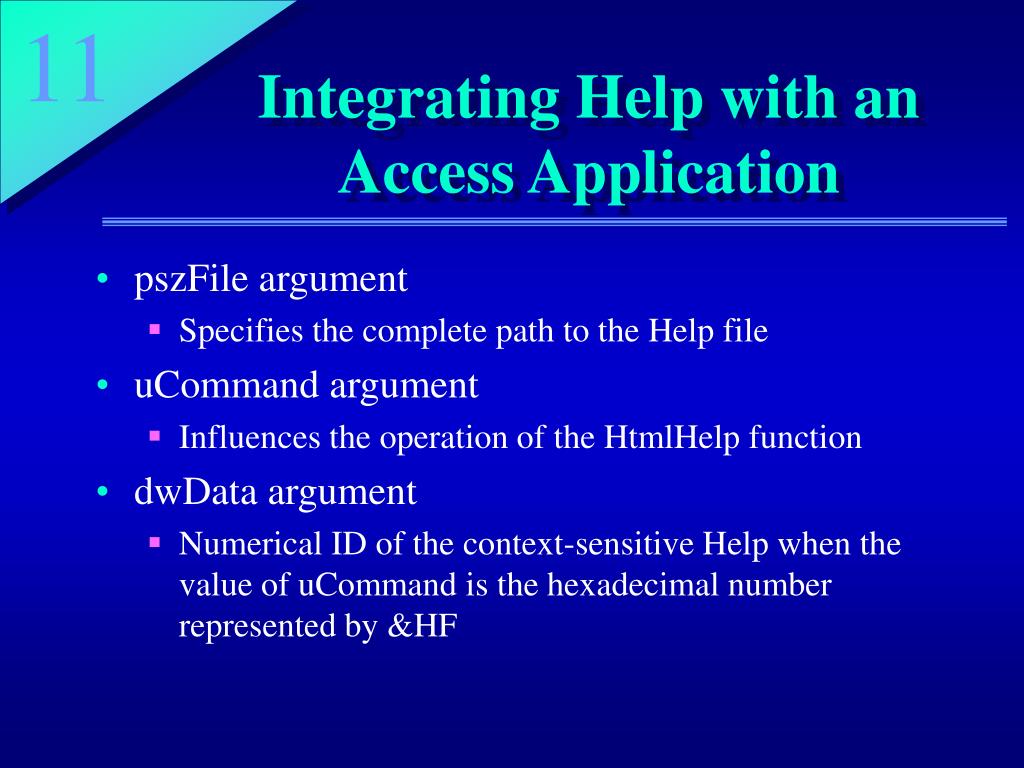 11

Integrating Help with an Access Application

• pszFile argument
  ▪ Specifies the complete path to the Help file
• uCommand argument
  ▪ Influences the operation of the HtmlHelp function
• dwData argument
  ▪ Numerical ID of the context-sensitive Help when the value of uCommand is the hexadecimal number represented by &HF